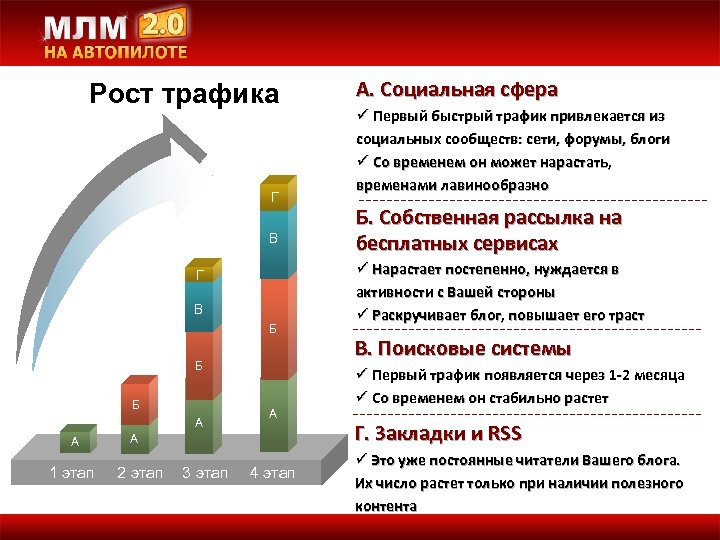 МЛМ 2.0
НА АВТОПИЛОТЕ

Рост трафика

Г
В
Б
А

Г
В
Б
А

Б
А

А

1 этап
2 этап
3 этап
4 этап

А. Социальная сфера
✓ Первый быстрый трафик привлекается из социальных сообществ: сети, форумы, блоги
✓ Со временем он может нарастать, временами лавинообразно

Б. Собственная рассылка на бесплатных сервисах
✓ Нарастает постепенно, нуждается в активности с Вашей стороны
✓ Раскручивает блог, повышает его траст

В. Поисковые системы
✓ Первый трафик появляется через 1-2 месяца
✓ Со временем он стабильно растет

Г. Закладки и RSS
✓ Это уже постоянные читатели Вашего блога. Их число растет только при наличии полезного контента